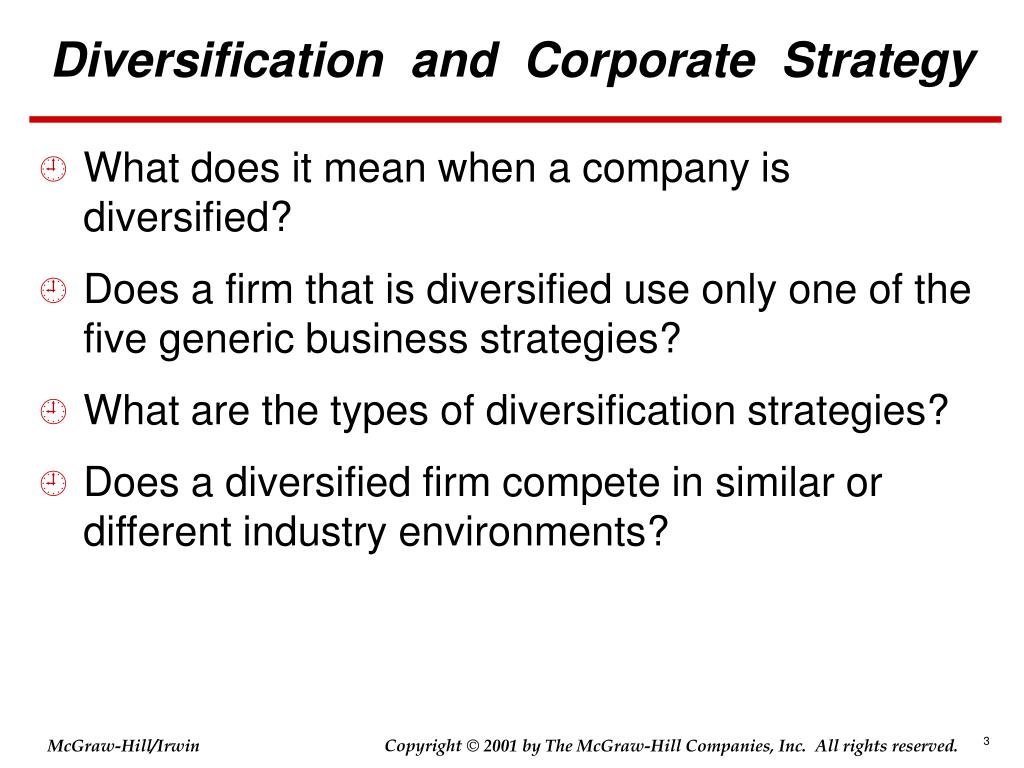 Diversification and Corporate Strategy

What does it mean when a company is diversified?

Does a firm that is diversified use only one of the five generic business strategies?

What are the types of diversification strategies?

Does a diversified firm compete in similar or different industry environments?

McGraw-Hill/Irwin

Copyright © 2001 by The McGraw-Hill Companies, Inc. All rights reserved.

3